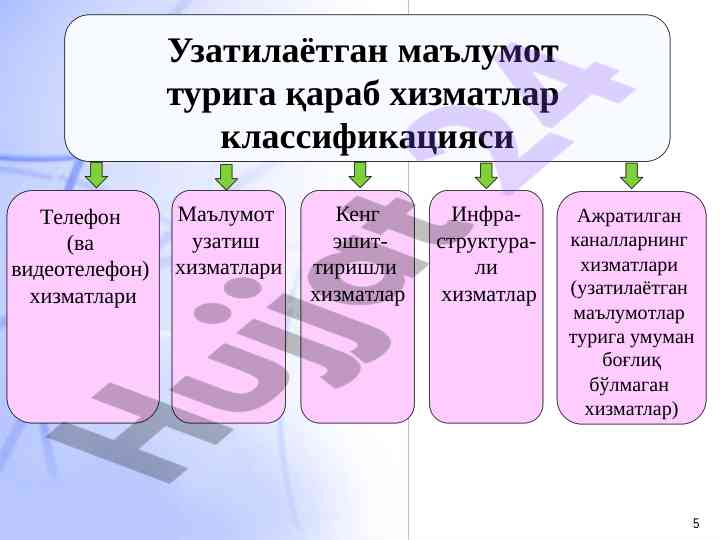 Узатилаётган маълумот турига қараб хизматлар классификацияси

Телефон (ва видеотелефон) хизматлари

Маълумот узатиш хизматлари

Кенг эшиттиришли хизматлар

Инфраструктурали хизматлар

Ажратилган каналларнинг хизматлари (узатилаётган маълумотлар турига умуман боғлиқ бўлмаган хизматлар)

Hujjat24

5